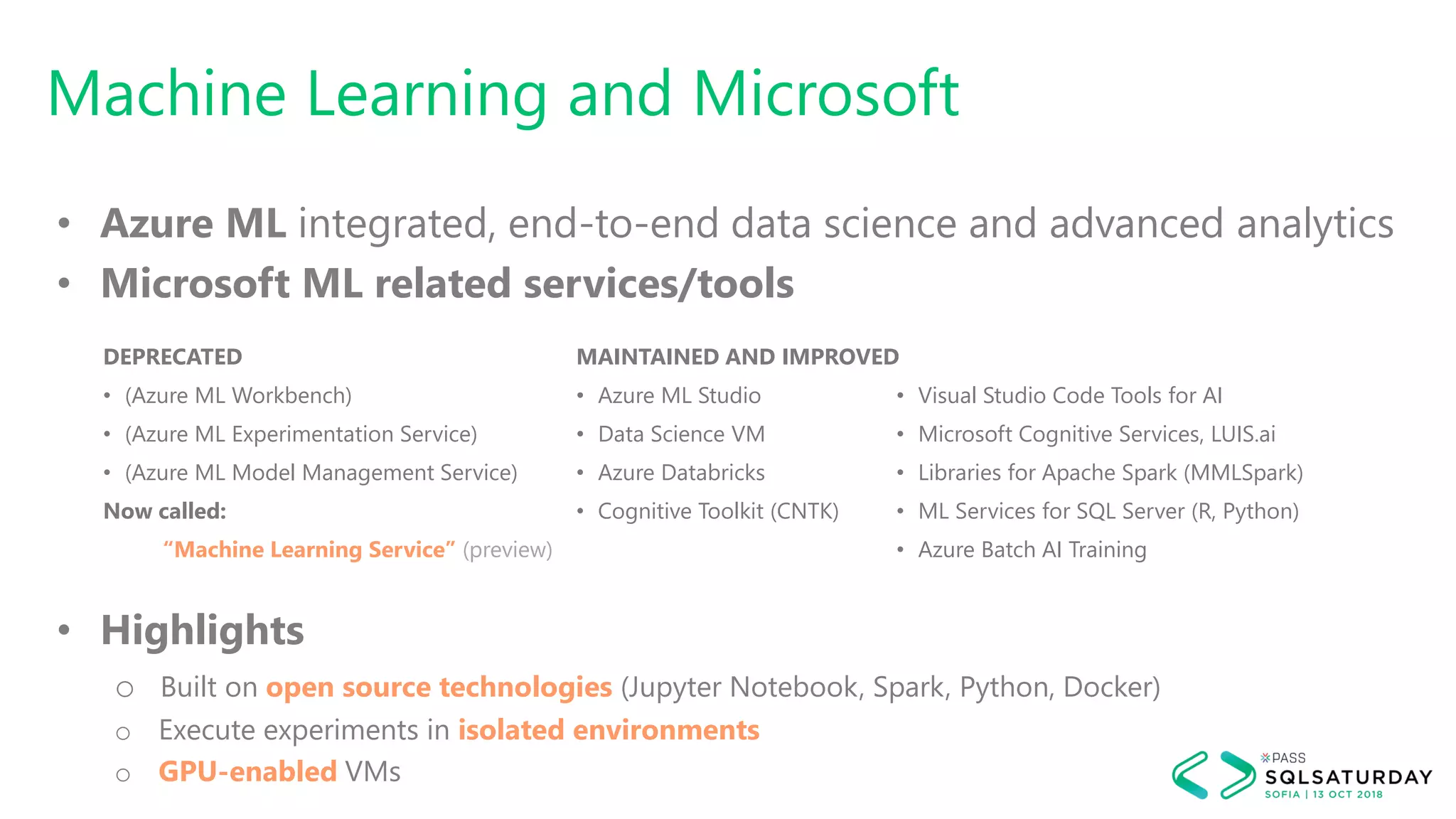 Machine Learning and Microsoft

• Azure ML integrated, end-to-end data science and advanced analytics
• Microsoft ML related services/tools

DEPRECATED
• (Azure ML Workbench)
• (Azure ML Experimentation Service)
• (Azure ML Model Management Service)
Now called:
"Machine Learning Service" (preview)

MAINTAINED AND IMPROVED
• Azure ML Studio
• Data Science VM
• Azure Databricks
• Cognitive Toolkit (CNTK)

• Visual Studio Code Tools for AI
• Microsoft Cognitive Services, LUIS.ai
• Libraries for Apache Spark (MMLSpark)
• ML Services for SQL Server (R, Python)
• Azure Batch AI Training

• Highlights
○ Built on open source technologies (Jupyter Notebook, Spark, Python, Docker)
○ Execute experiments in isolated environments
○ GPU-enabled VMs

PASS
SQLSATURDAY
SOFIA | 13 OCT 2018